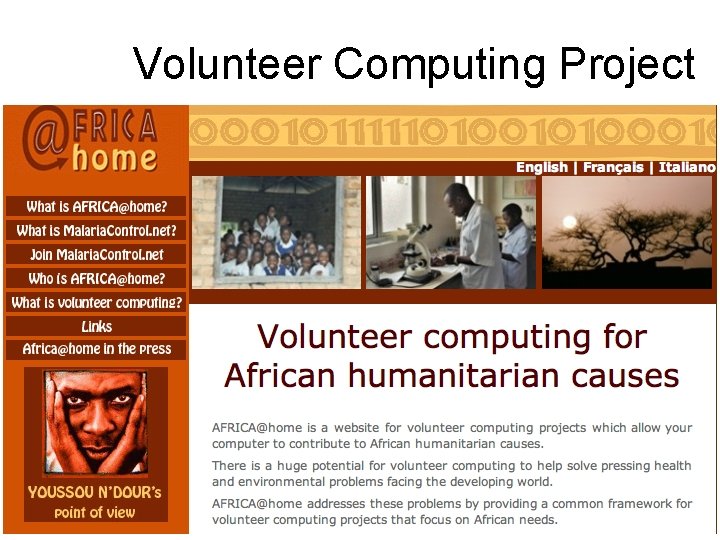 Volunteer Computing Project

@FRICA home

0001011111010010100010

English | Français | Italiano

What is AFRICA@home?

What is MalariaControl.net?

Join MalariaControl.net

Who is AFRICA@home?

What is volunteer computing?

Links

Africa@home in the press

YOUSSOU N'DOUR's point of view

Volunteer computing for African humanitarian causes

AFRICA@home is a website for volunteer computing projects which allow your computer to contribute to African humanitarian causes.

There is a huge potential for volunteer computing to help solve pressing health and environmental problems facing the developing world.

AFRICA@home addresses these problems by providing a common framework for volunteer computing projects that focus on African needs.